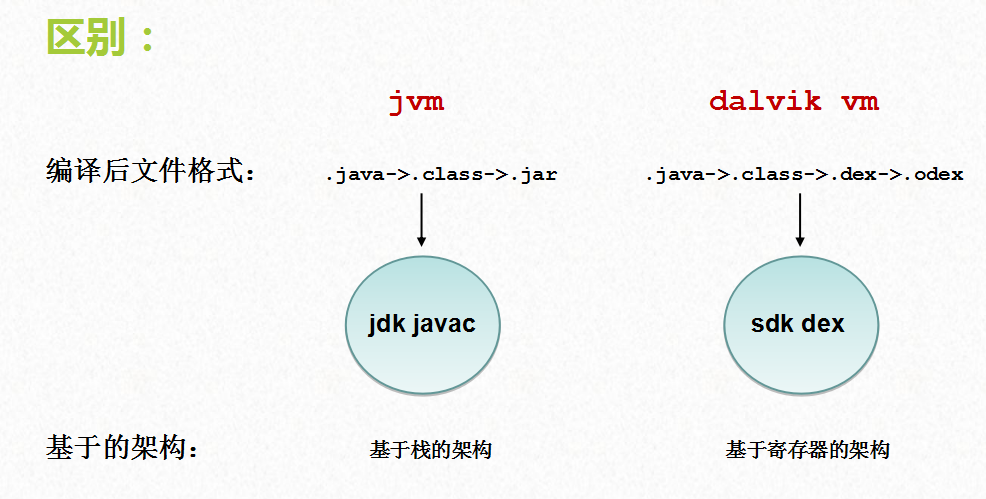 区别：

jvm

dalvik vm

编译后文件格式：

.java->.class->.jar

.java->.class->.dex->.odex

jdk javac

sdk dex

基于的架构：

基于栈的架构

基于寄存器的架构